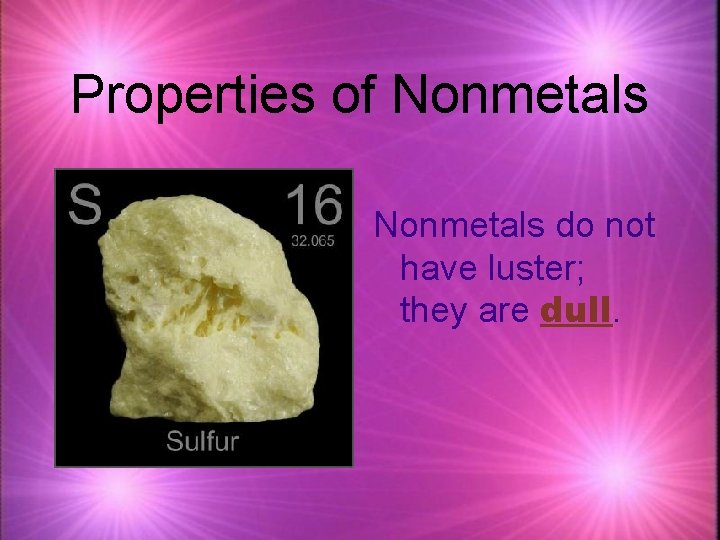 Properties of Nonmetals

S
16
32.065
Sulfur

Nonmetals do not have luster; they are dull.